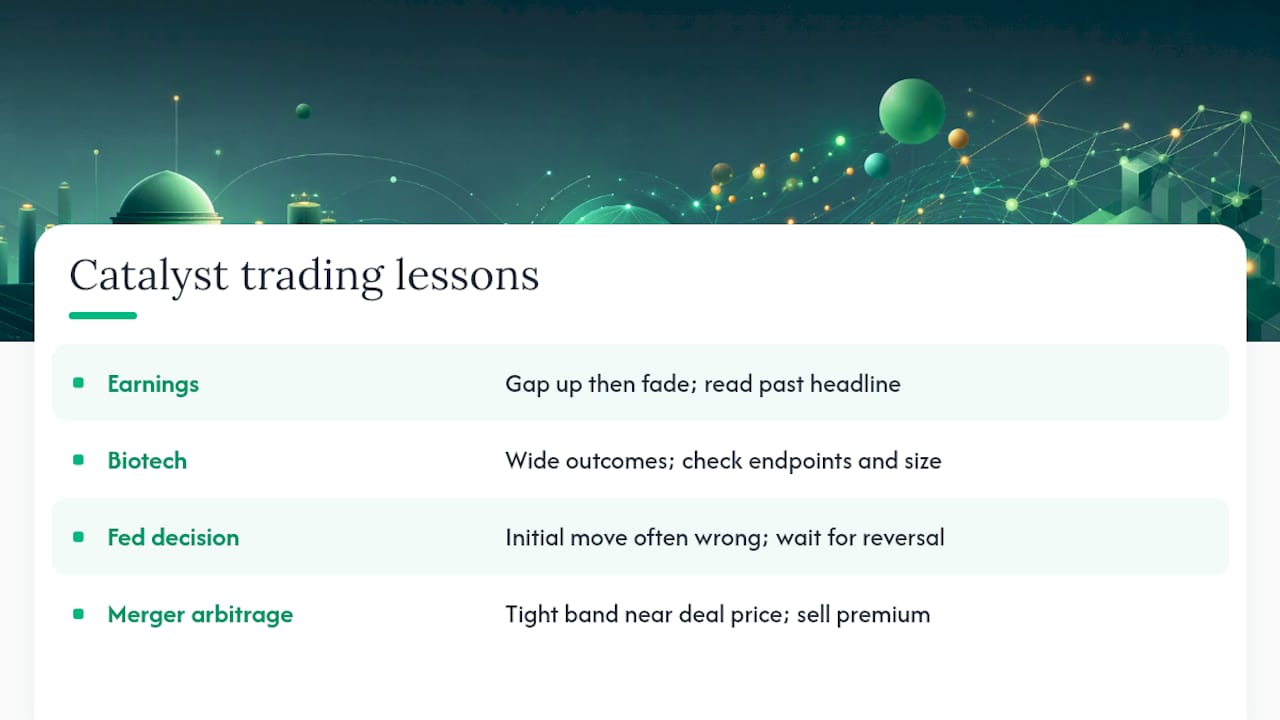 Catalyst trading lessons

| | |
|---|---|
| Earnings | Gap up then fade; read past headline |
| Biotech | Wide outcomes; check endpoints and size |
| Fed decision | Initial move often wrong; wait for reversal |
| Merger arbitrage | Tight band near deal price; sell premium |